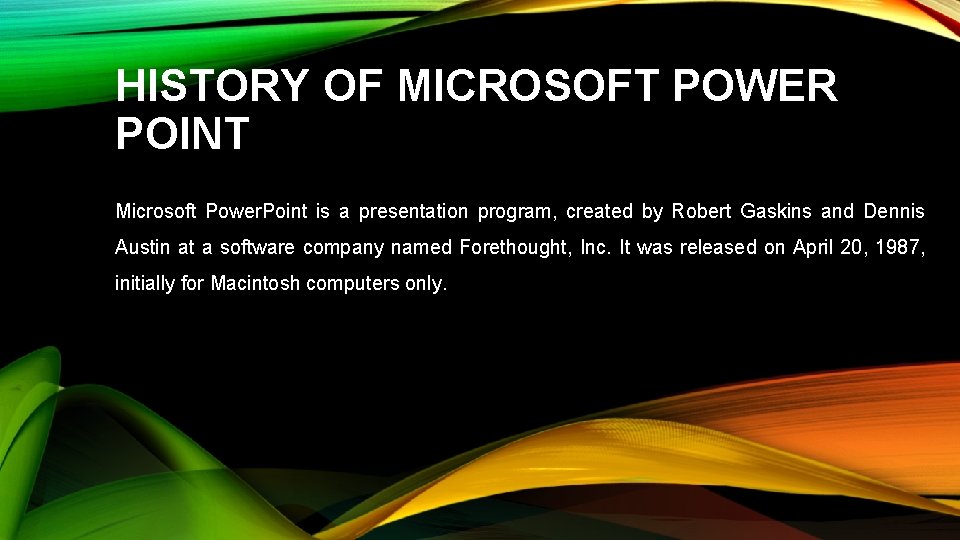 HISTORY OF MICROSOFT POWER POINT

Microsoft PowerPoint is a presentation program, created by Robert Gaskins and Dennis Austin at a software company named Forethought, Inc. It was released on April 20, 1987, initially for Macintosh computers only.